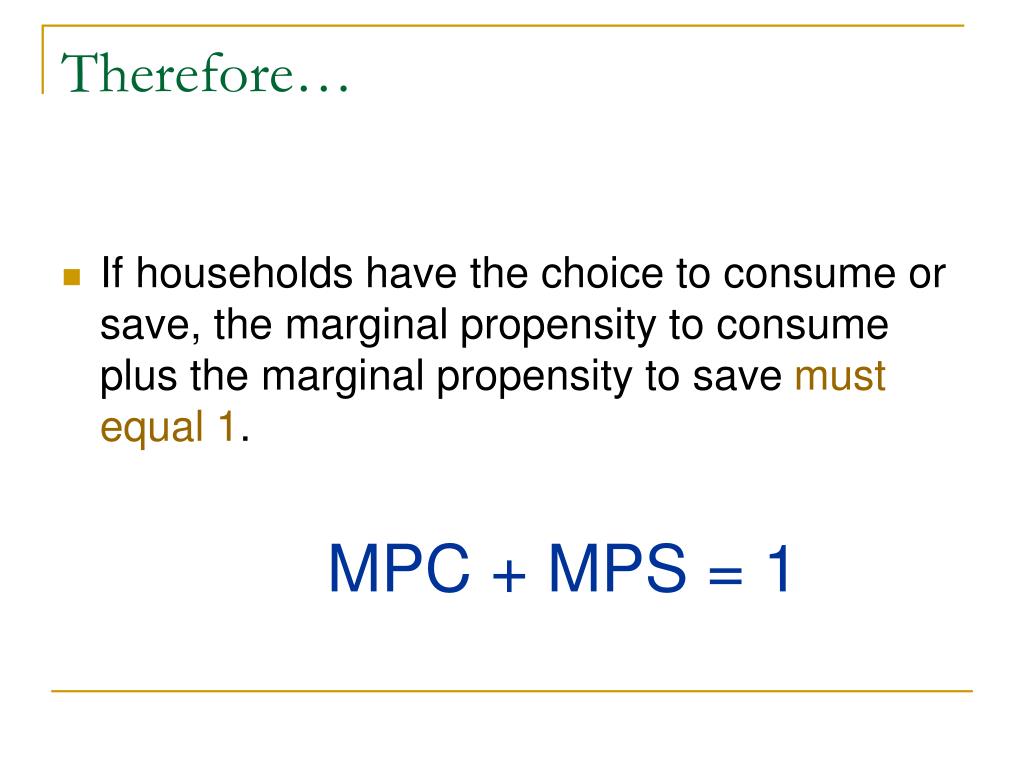 Therefore…

If households have the choice to consume or save, the marginal propensity to consume plus the marginal propensity to save must equal 1.

$MPC + MPS = 1$